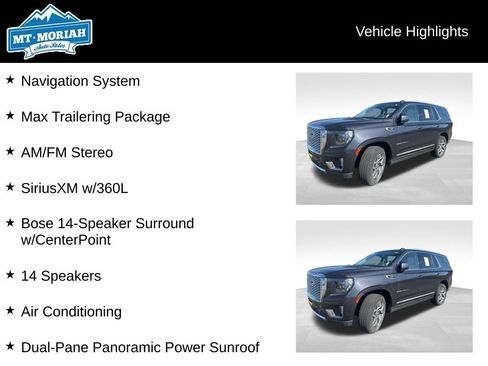 MT·MORIAH
Auto Sales

Vehicle Highlights

★ Navigation System

★ Max Trailering Package

★ AM/FM Stereo

★ SiriusXM w/360L

★ Bose 14-Speaker Surround w/CenterPoint

★ 14 Speakers

★ Air Conditioning

★ Dual-Pane Panoramic Power Sunroof